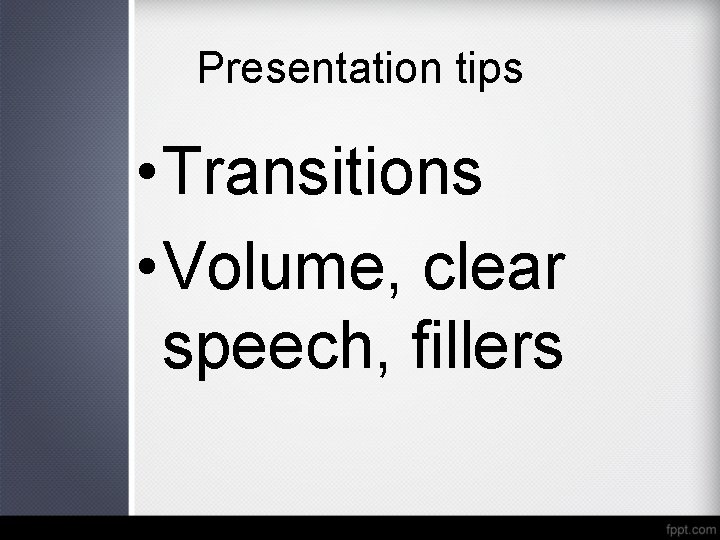 Presentation tips

• Transitions
• Volume, clear speech, fillers

fppt.com